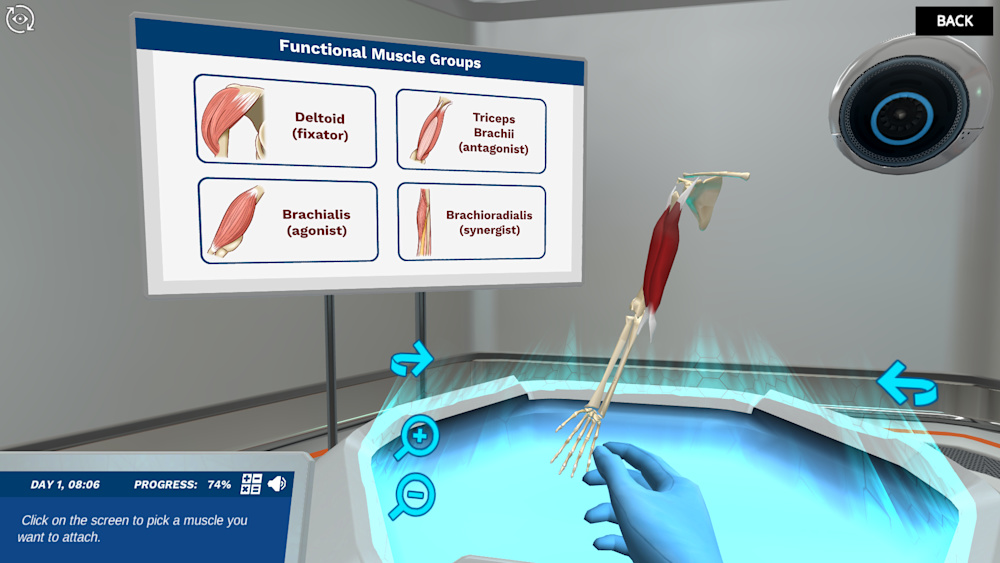 BACK

Functional Muscle Groups

Deltoid (fixator)

Triceps Brachii (antagonist)

Brachialis (agonist)

Brachioradialis (synergist)

DAY 1, 08:06 PROGRESS: 74%

Click on the screen to pick a muscle you want to attach.